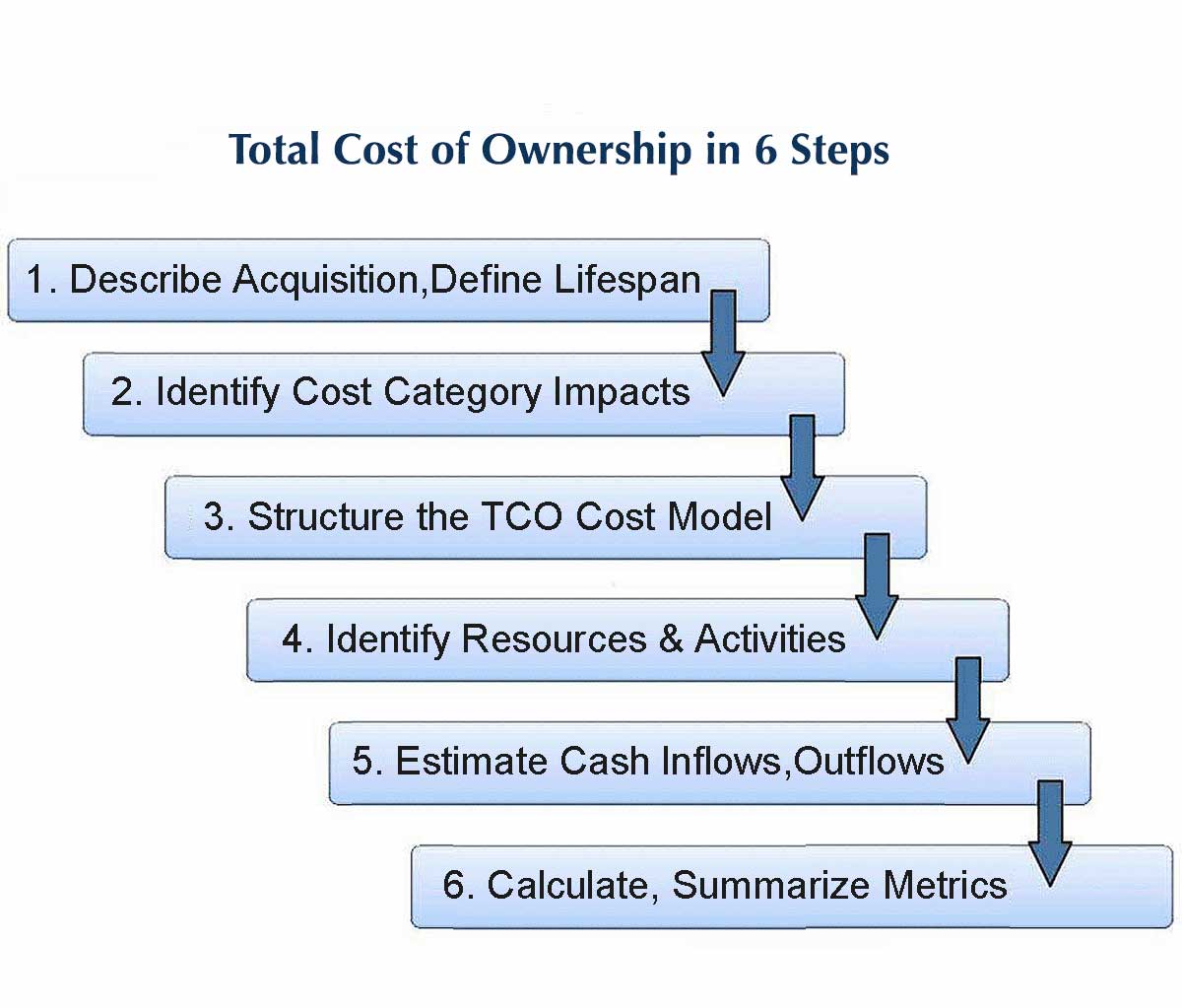 Total Cost of Ownership in 6 Steps

1. Describe Acquisition,Define Lifespan

2. Identify Cost Category Impacts

3. Structure the TCO Cost Model

4. Identify Resources & Activities

5. Estimate Cash Inflows,Outflows

6. Calculate, Summarize Metrics